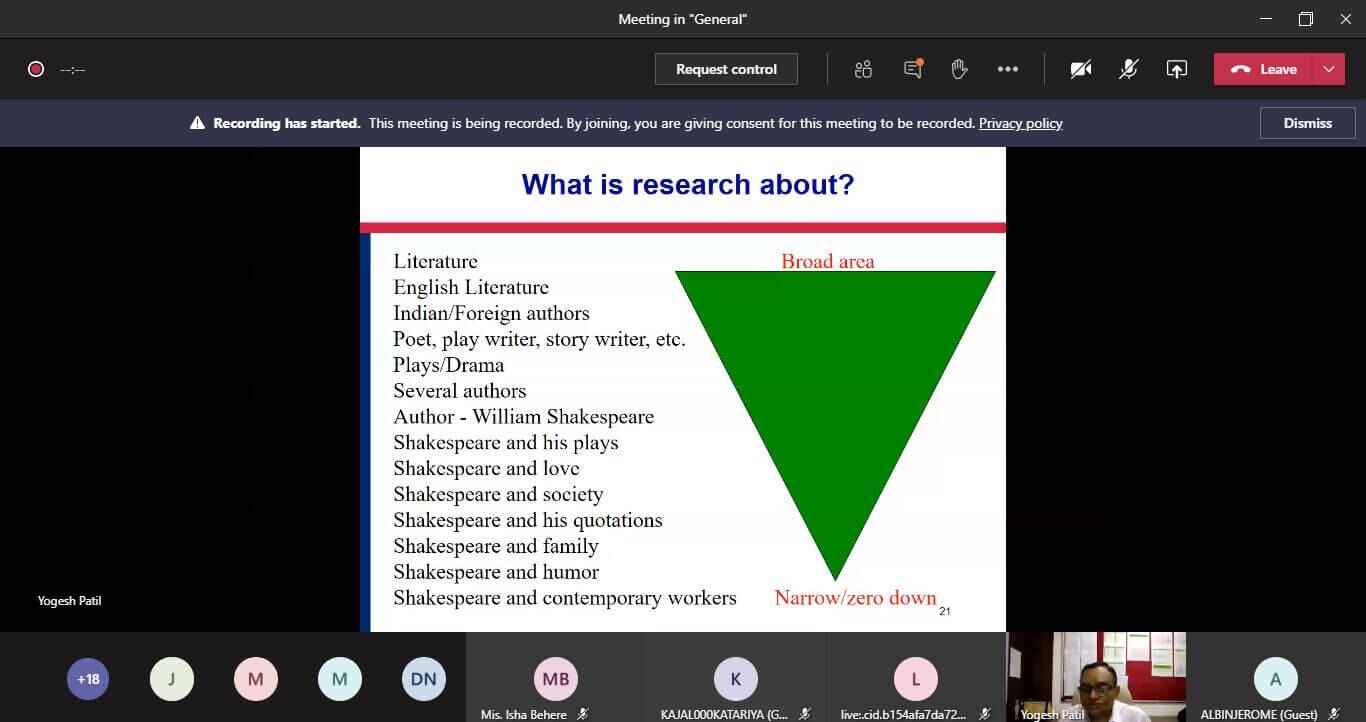 Meeting in "General"

--:--

Request control

Leave

Recording has started. This meeting is being recorded. By joining, you are giving consent for this meeting to be recorded. Privacy policy

Dismiss

What is research about?

Literature
English Literature
Indian/Foreign authors
Poet, play writer, story writer, etc.
Plays/Drama
Several authors
Author - William Shakespeare
Shakespeare and his plays
Shakespeare and love
Shakespeare and society
Shakespeare and his quotations
Shakespeare and family
Shakespeare and humor
Shakespeare and contemporary workers

Broad area

Narrow/zero down

21

Yogesh Patil

+18

J

M

M

DN

MB

Mis. Isha Behere

K

KAJAL000KATARIYA (G...

L

live:.cid.b154afa7da72...

Yogesh Patil

A

ALBINJEROME (Guest)